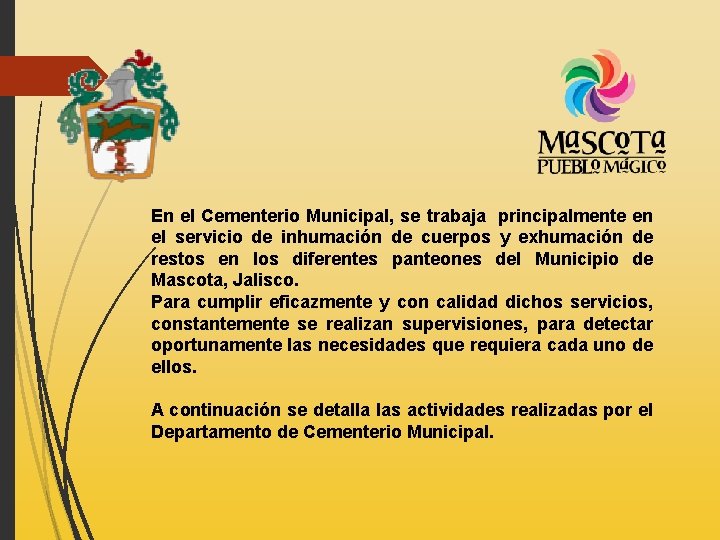 MASCOTA
PUEBLO MÁGICO

En el Cementerio Municipal, se trabaja principalmente en el servicio de inhumación de cuerpos y exhumación de restos en los diferentes panteones del Municipio de Mascota, Jalisco.
Para cumplir eficazmente y con calidad dichos servicios, constantemente se realizan supervisiones, para detectar oportunamente las necesidades que requiera cada uno de ellos.

A continuación se detalla las actividades realizadas por el Departamento de Cementerio Municipal.